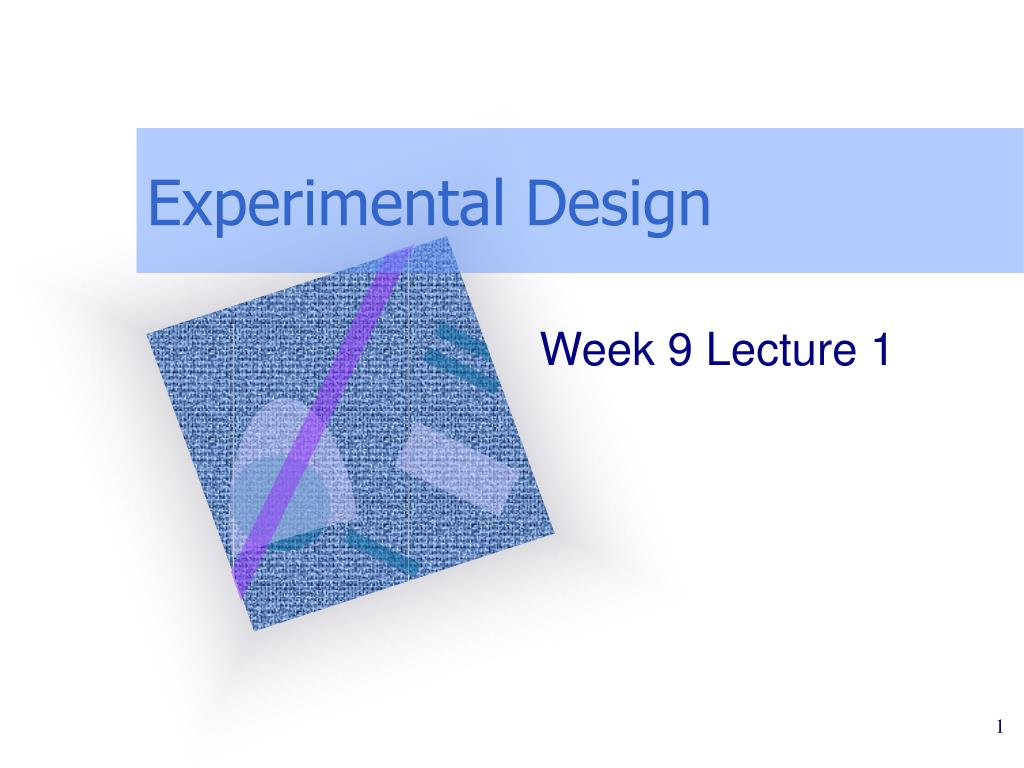 Experimental Design

Week 9 Lecture 1

1